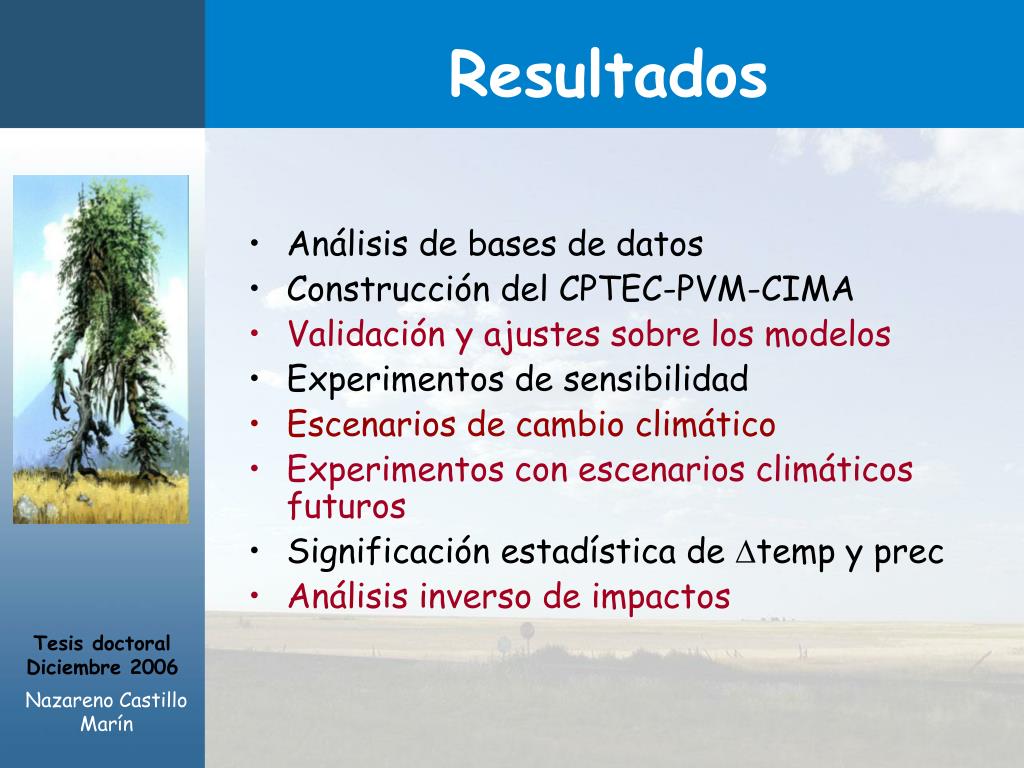 Resultados

• Análisis de bases de datos
• Construcción del CPTEC-PVM-CIMA
• Validación y ajustes sobre los modelos
• Experimentos de sensibilidad
• Escenarios de cambio climático
• Experimentos con escenarios climáticos futuros
• Significación estadística de $\Delta$temp y prec
• Análisis inverso de impactos

Tesis doctoral
Diciembre 2006

Nazareno Castillo Marín